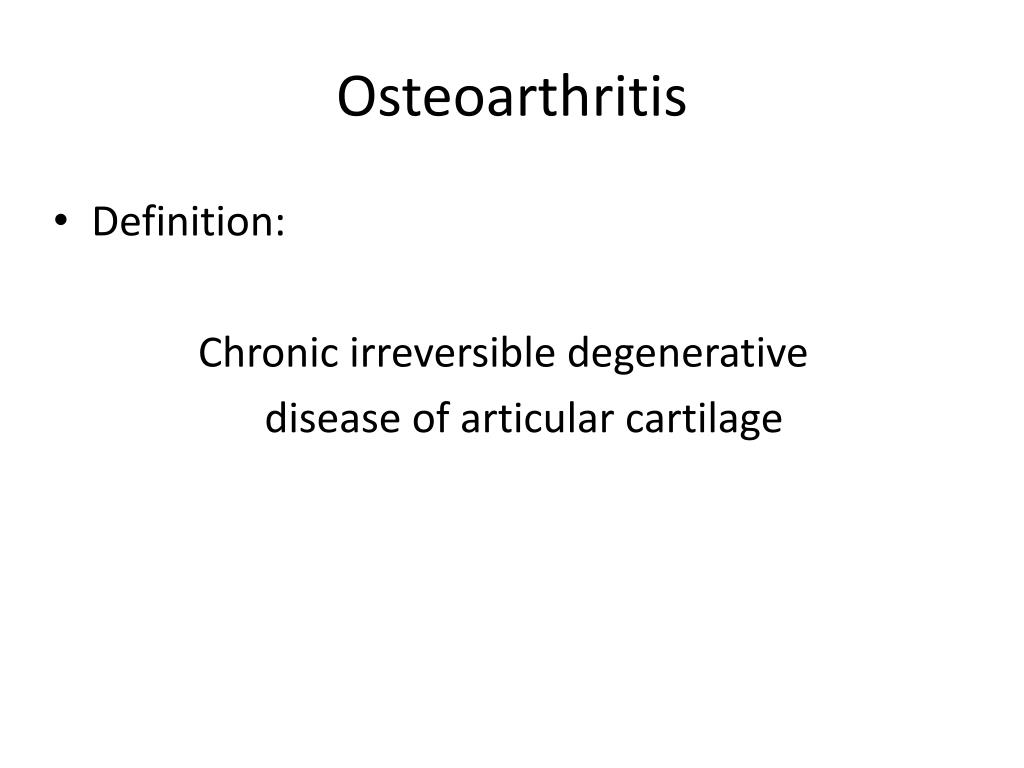 Osteoarthritis

• Definition:

Chronic irreversible degenerative disease of articular cartilage